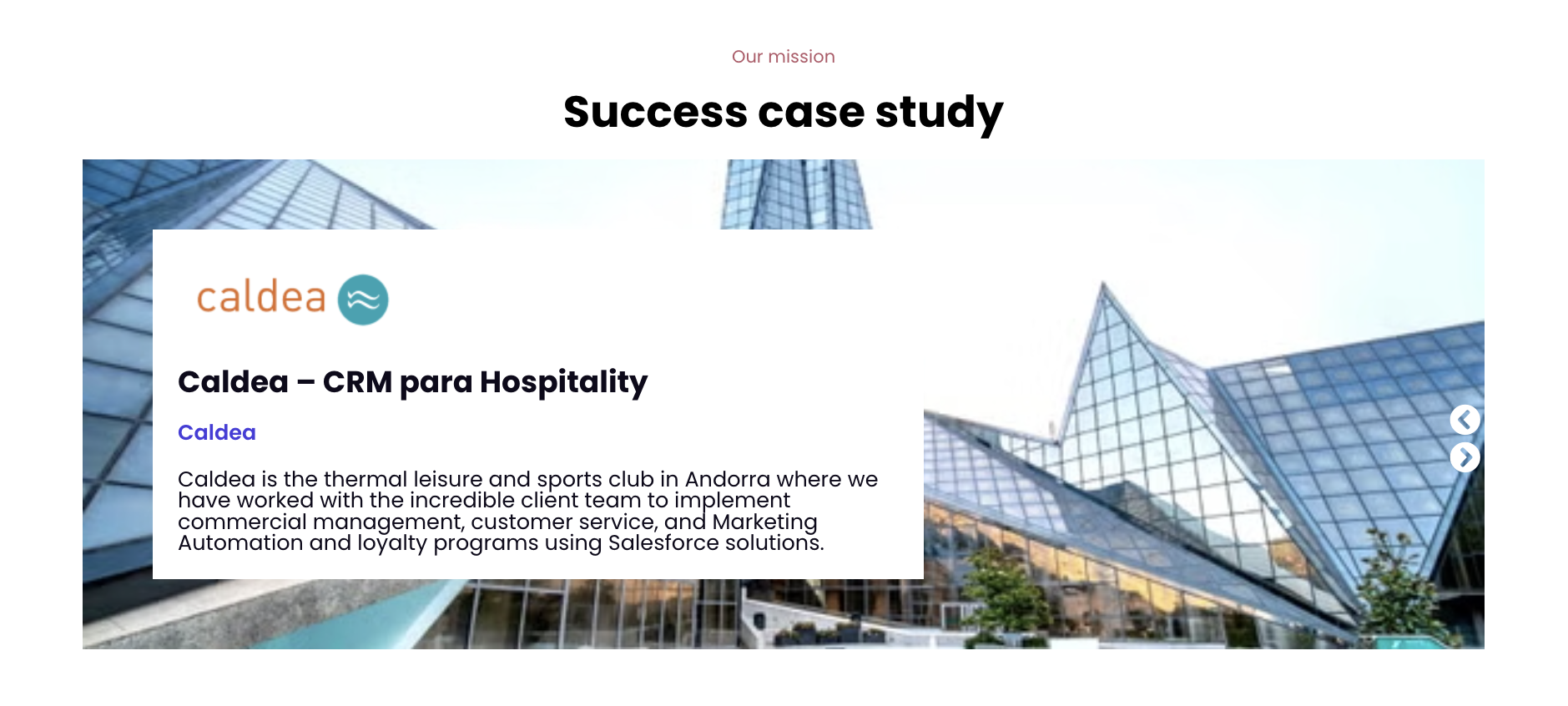 Our mission

Success case study

caldea

Caldea – CRM para Hospitality

Caldea

Caldea is the thermal leisure and sports club in Andorra where we have worked with the incredible client team to implement commercial management, customer service, and Marketing Automation and loyalty programs using Salesforce solutions.